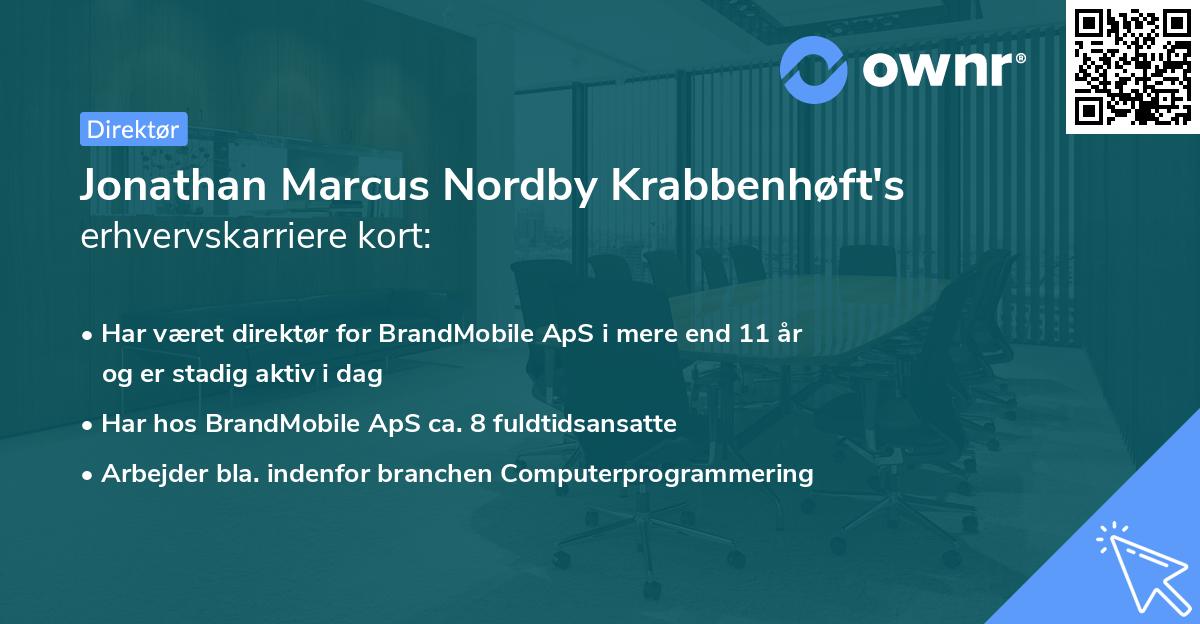 ownr®

Direktør

Jonathan Marcus Nordby Krabbenhøft's erhvervskarriere kort:

• Har været direktør for BrandMobile ApS i mere end 11 år og er stadig aktiv i dag

• Har hos BrandMobile ApS ca. 8 fuldtidsansatte

• Arbejder bla. indenfor branchen Computerprogrammering